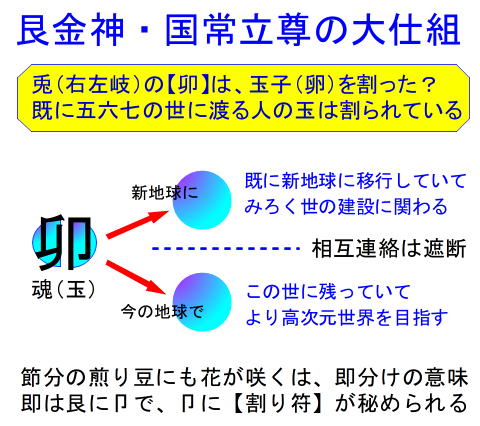 艮金神・国常立尊の大仕組

兎（右左岐）の【卯】は、玉子（卵）を割った？
既に五六七の世に渡る人の玉は割られている

卯

魂（玉）

新地球に

既に新地球に移行していて
みろく世の建設に関わる

相互連絡は遮断

今の地球で

この世に残っていて
より高次元世界を目指す

節分の煎り豆にも花が咲くは、即分けの意味
即は艮に卩で、卩に【割り符】が秘められる